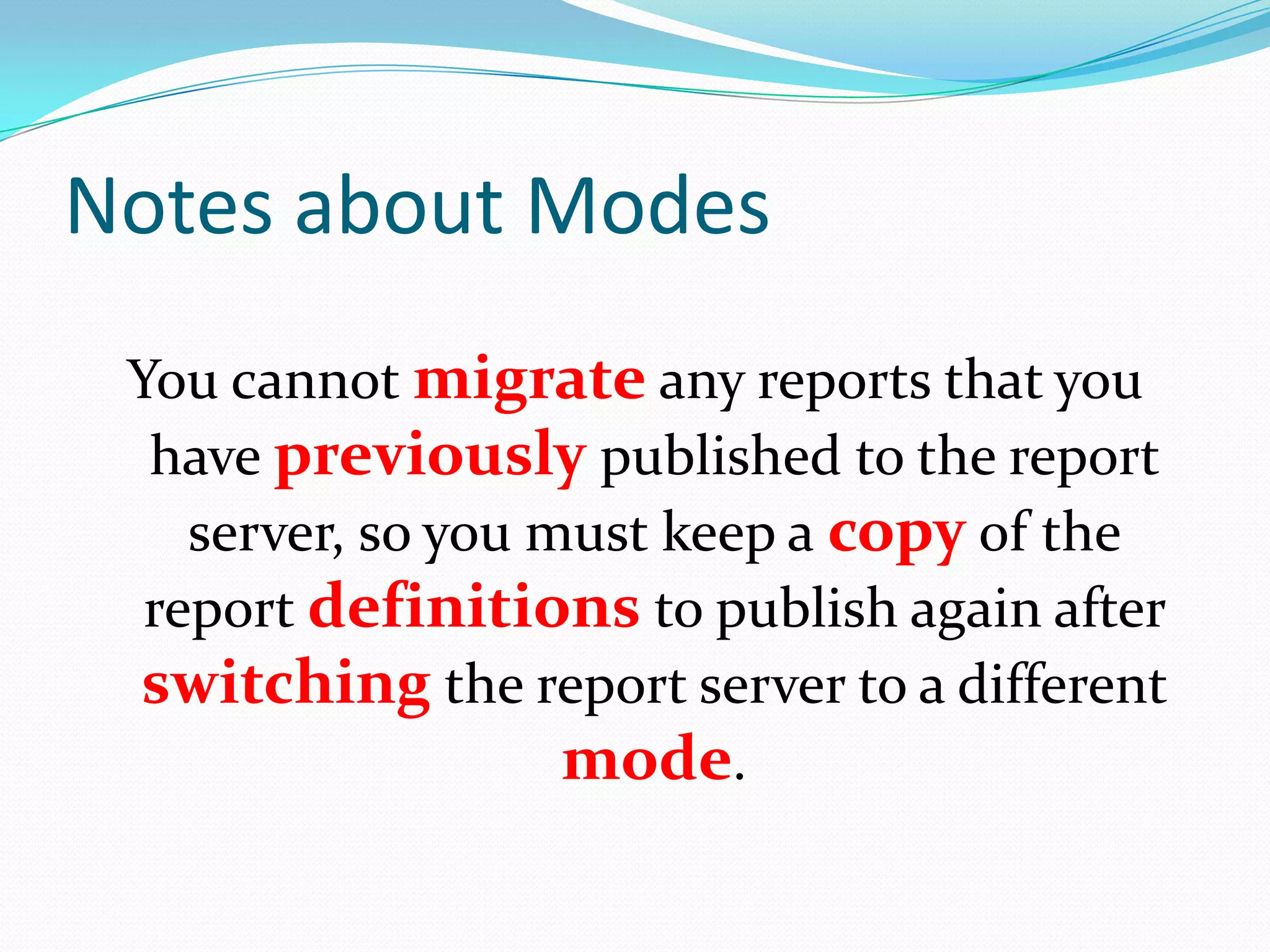 Notes about Modes

You cannot migrate any reports that you have previously published to the report server, so you must keep a copy of the report definitions to publish again after switching the report server to a different mode.